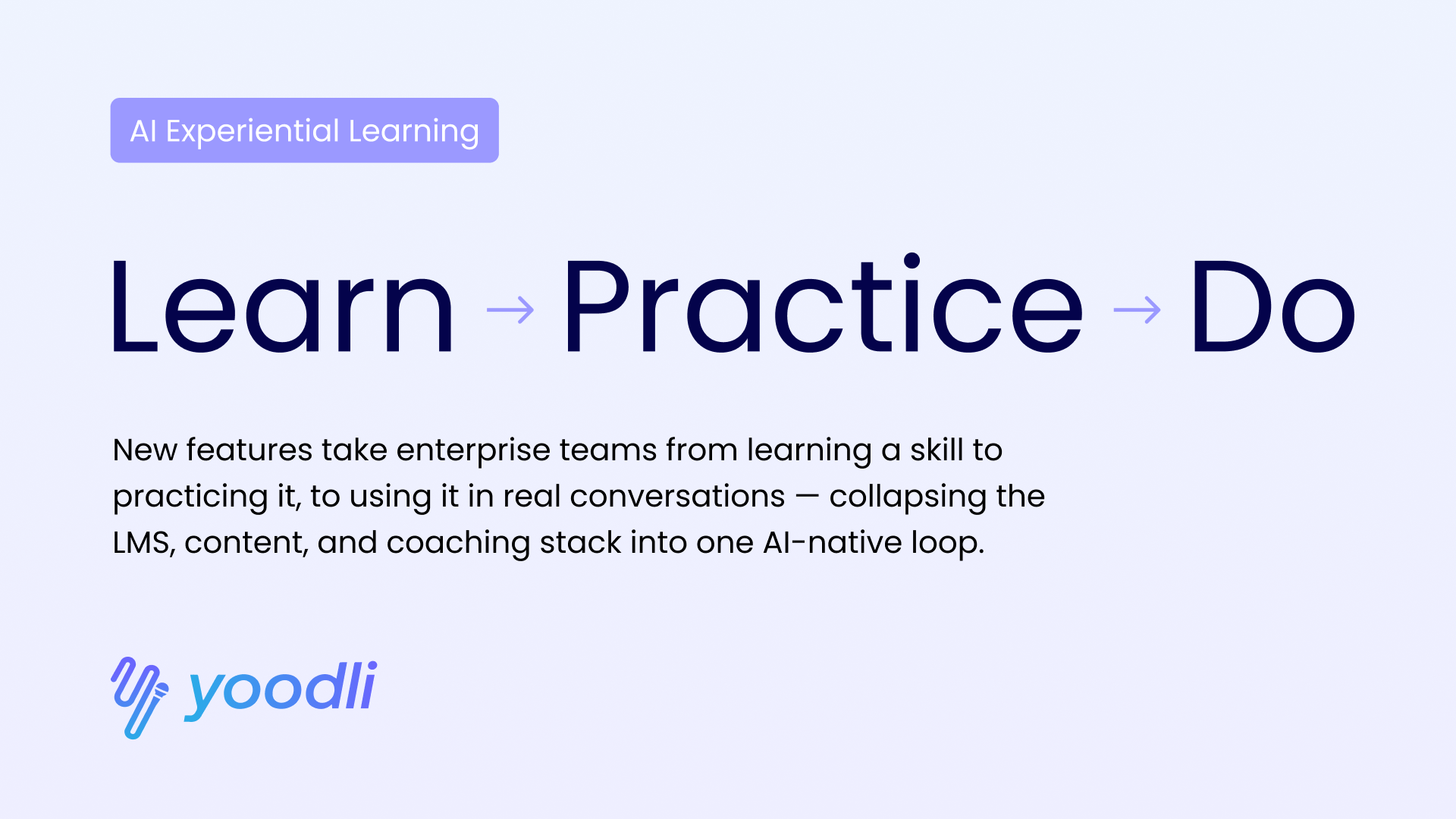 AI Experiential Learning

Learn → Practice → Do

New features take enterprise teams from learning a skill to practicing it, to using it in real conversations — collapsing the LMS, content, and coaching stack into one AI-native loop.

yoodli